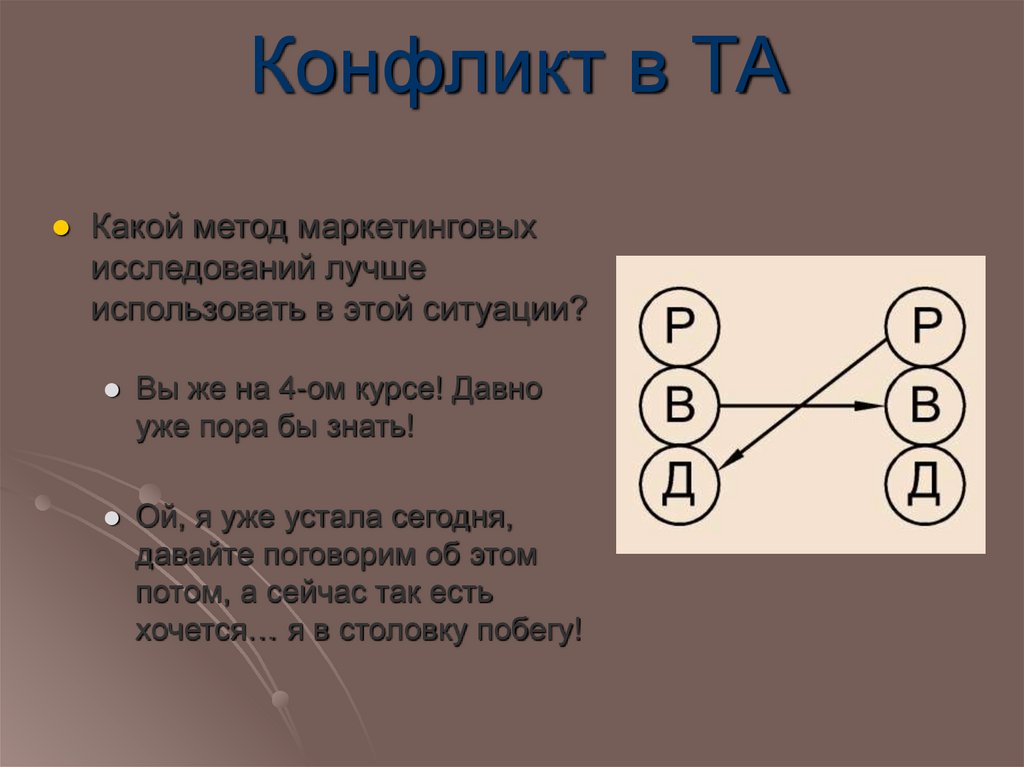 Конфликт в ТА

Какой метод маркетинговых исследований лучше использовать в этой ситуации?

Вы же на 4-ом курсе! Давно уже пора бы знать!

Ой, я уже устала сегодня, давайте поговорим об этом потом, а сейчас так есть хочется… я в столовку побегу!

Р
В
Д

Р
В
Д